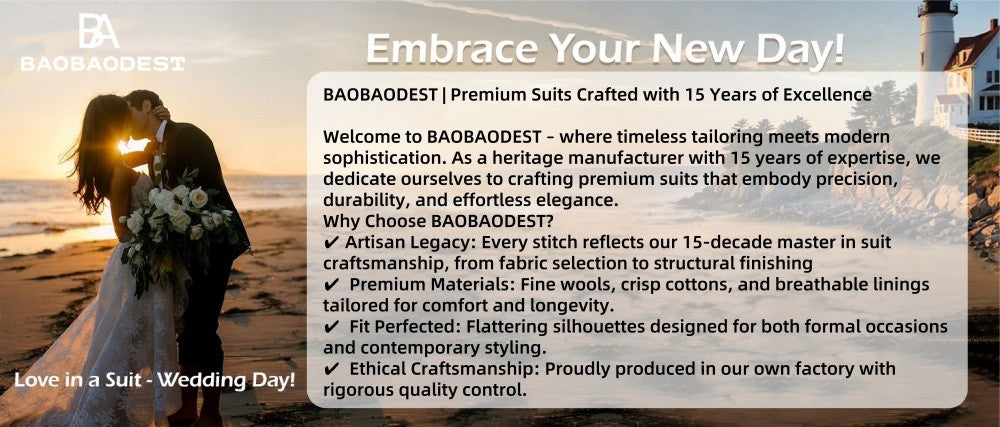 BA
BAOBAODEST

Embrace Your New Day!

BAOBAODEST | Premium Suits Crafted with 15 Years of Excellence

Welcome to BAOBAODEST – where timeless tailoring meets modern sophistication. As a heritage manufacturer with 15 years of expertise, we dedicate ourselves to crafting premium suits that embody precision, durability, and effortless elegance.
Why Choose BAOBAODEST?
✔ Artisan Legacy: Every stitch reflects our 15-decade master in suit craftsmanship, from fabric selection to structural finishing
✔ Premium Materials: Fine wools, crisp cottons, and breathable linings tailored for comfort and longevity.
✔ Fit Perfected: Flattering silhouettes designed for both formal occasions and contemporary styling.
✔ Ethical Craftsmanship: Proudly produced in our own factory with rigorous quality control.

Love in a Suit - Wedding Day!